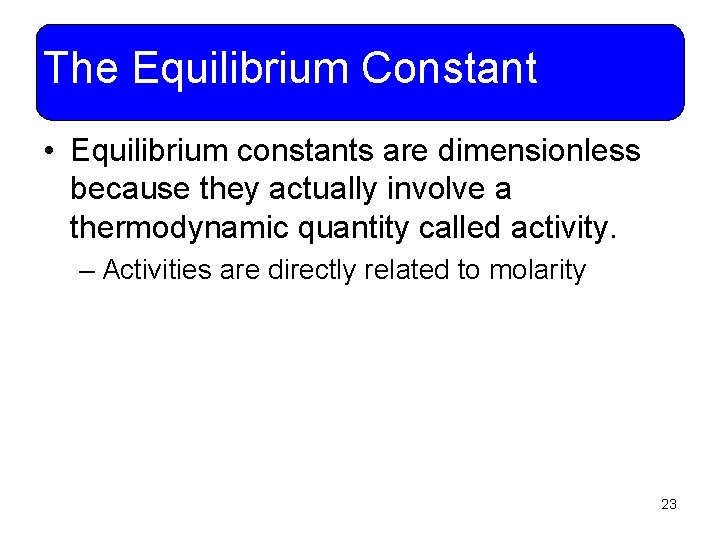 The Equilibrium Constant

• Equilibrium constants are dimensionless because they actually involve a thermodynamic quantity called activity.

– Activities are directly related to molarity

23